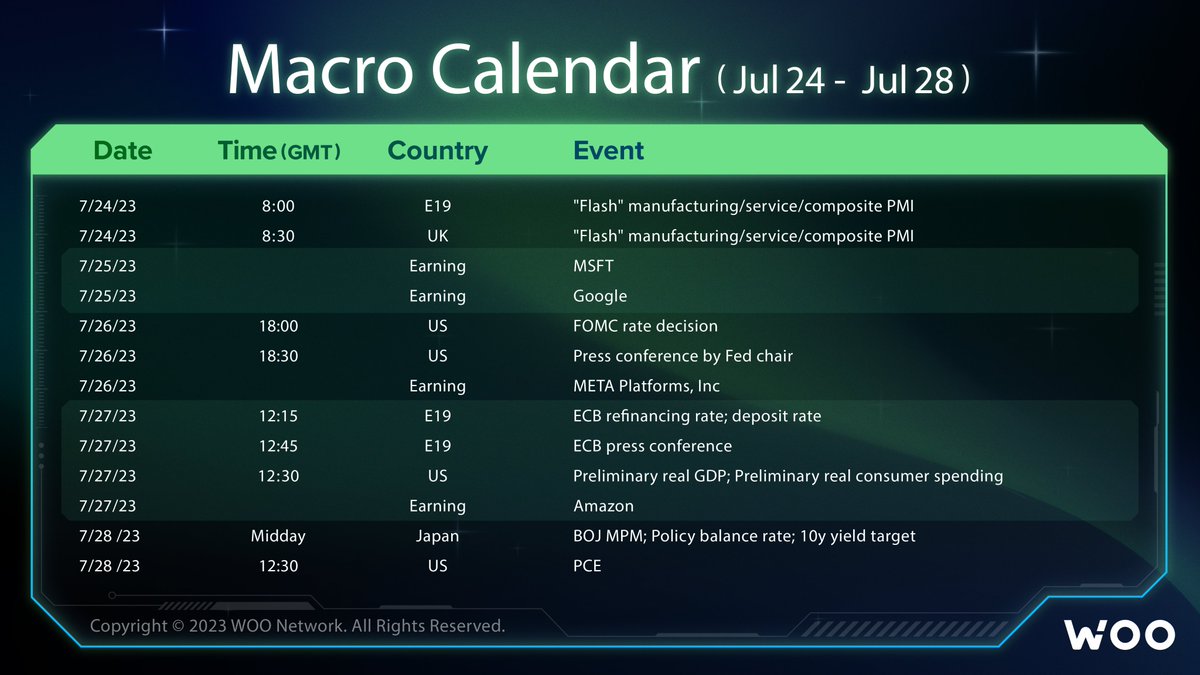 Macro Calendar ( Jul 24 - Jul 28 )

| Date | Time (GMT) | Country | Event |
|---|---|---|---|
| 7/24/23 | 8:00 | E19 | "Flash" manufacturing/service/composite PMI |
| 7/24/23 | 8:30 | UK | "Flash" manufacturing/service/composite PMI |
| 7/25/23 | | Earning | MSFT |
| 7/25/23 | | Earning | Google |
| 7/26/23 | 18:00 | US | FOMC rate decision |
| 7/26/23 | 18:30 | US | Press conference by Fed chair |
| 7/26/23 | | Earning | META Platforms, Inc |
| 7/27/23 | 12:15 | E19 | ECB refinancing rate; deposit rate |
| 7/27/23 | 12:45 | E19 | ECB press conference |
| 7/27/23 | 12:30 | US | Preliminary real GDP; Preliminary real consumer spending |
| 7/27/23 | | Earning | Amazon |
| 7/28 /23 | Midday | Japan | BOJ MPM; Policy balance rate; 10y yield target |
| 7/28 /23 | 12:30 | US | PCE |

Copyright © 2023 WOO Network. All Rights Reserved.

WOO